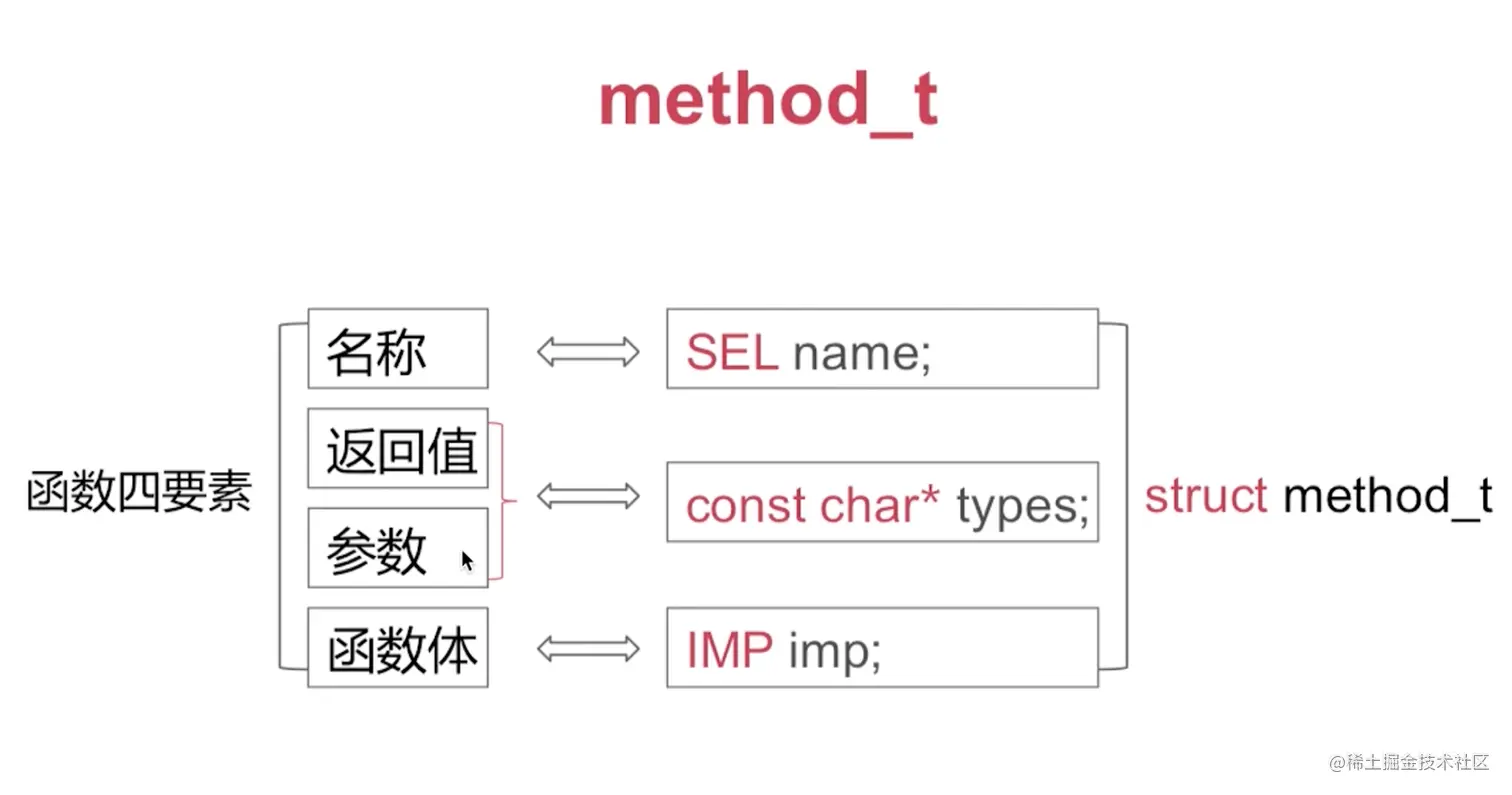 method_t

函数四要素

名称

返回值

参数

函数体

SEL name;

const char* types;

IMP imp;

struct method_t

@稀土掘金技术社区